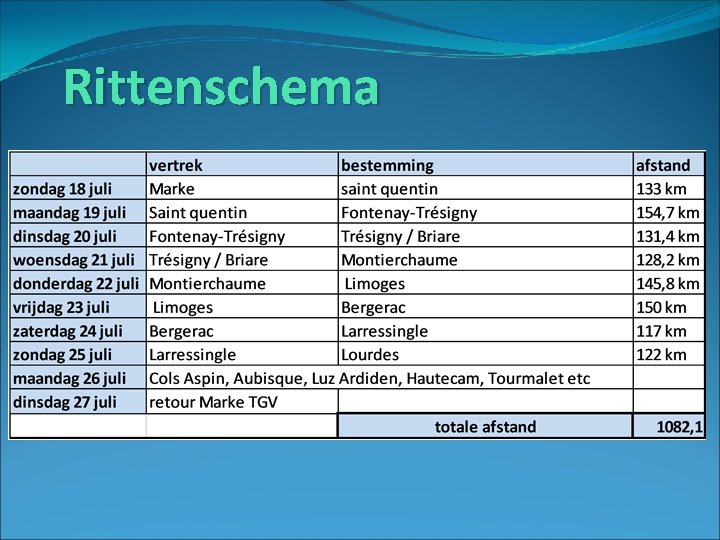 Rittenschema

| | vertrek | bestemming | afstand |
|---|---|---|---|
| zondag 18 juli | Marke | saint quentin | 133 km |
| maandag 19 juli | Saint quentin | Fontenay-Trésigny | 154,7 km |
| dinsdag 20 juli | Fontenay-Trésigny | Trésigny / Briare | 131,4 km |
| woensdag 21 juli | Trésigny / Briare | Montierchaume | 128,2 km |
| donderdag 22 juli | Montierchaume | Limoges | 145,8 km |
| vrijdag 23 juli | Limoges | Bergerac | 150 km |
| zaterdag 24 juli | Bergerac | Larressingle | 117 km |
| zondag 25 juli | Larressingle | Lourdes | 122 km |
| maandag 26 juli | Cols Aspin, Aubisque, Luz Ardiden, Hautecam, Tourmalet etc | | |
| dinsdag 27 juli | retour Marke TGV | | |
| | | totale afstand | 1082,1 |